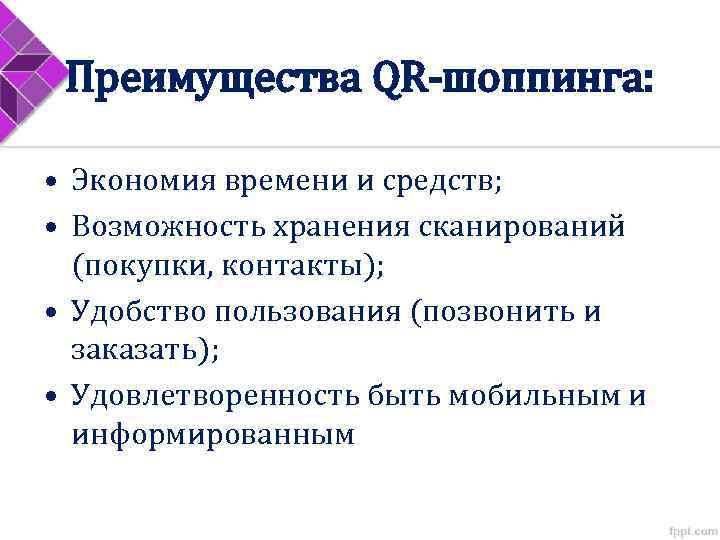 Преимущества QR-шоппинга:

• Экономия времени и средств;
• Возможность хранения сканирований (покупки, контакты);
• Удобство пользования (позвонить и заказать);
• Удовлетворенность быть мобильным и информированным

fppt.com